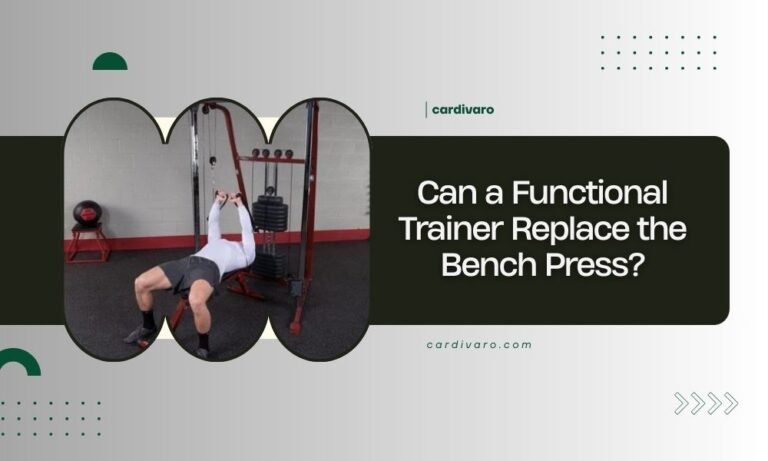 cardivaro

Can a Functional Trainer Replace the Bench Press?

cardivaro.com